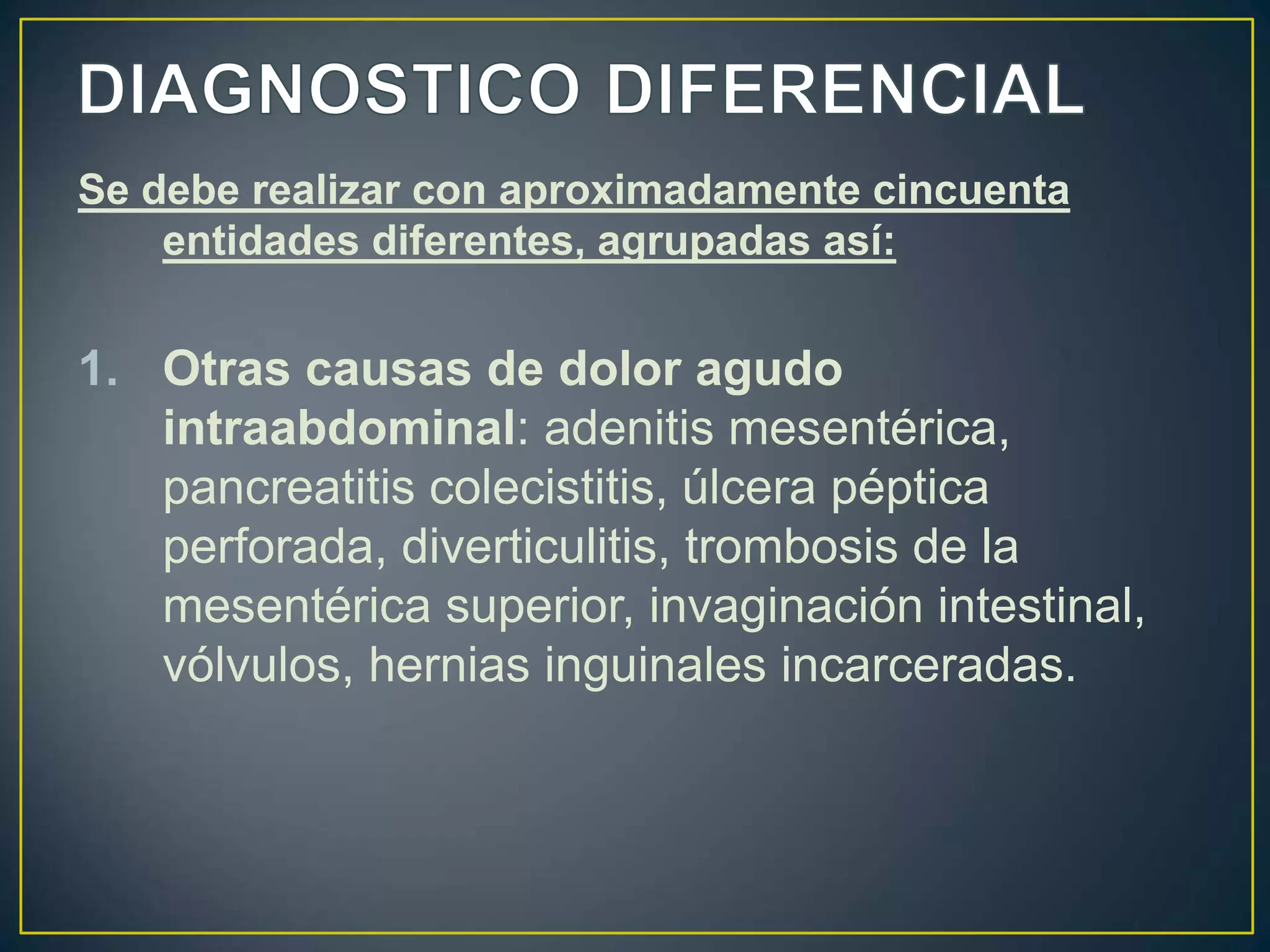 DIAGNOSTICO DIFERENCIAL

Se debe realizar con aproximadamente cincuenta entidades diferentes, agrupadas así:

1. Otras causas de dolor agudo intraabdominal: adenitis mesentérica, pancreatitis colecistitis, úlcera péptica perforada, diverticulitis, trombosis de la mesentérica superior, invaginación intestinal, vólvulos, hernias inguinales incarceradas.